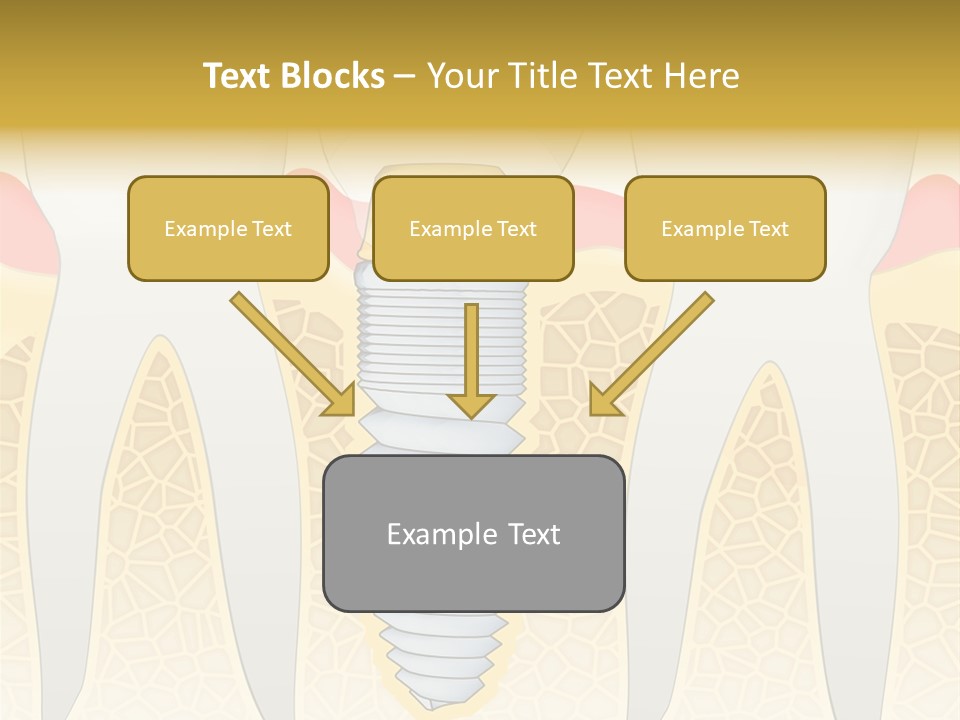 Text Blocks – Your Title Text Here

Example Text

Example Text

Example Text

Example Text